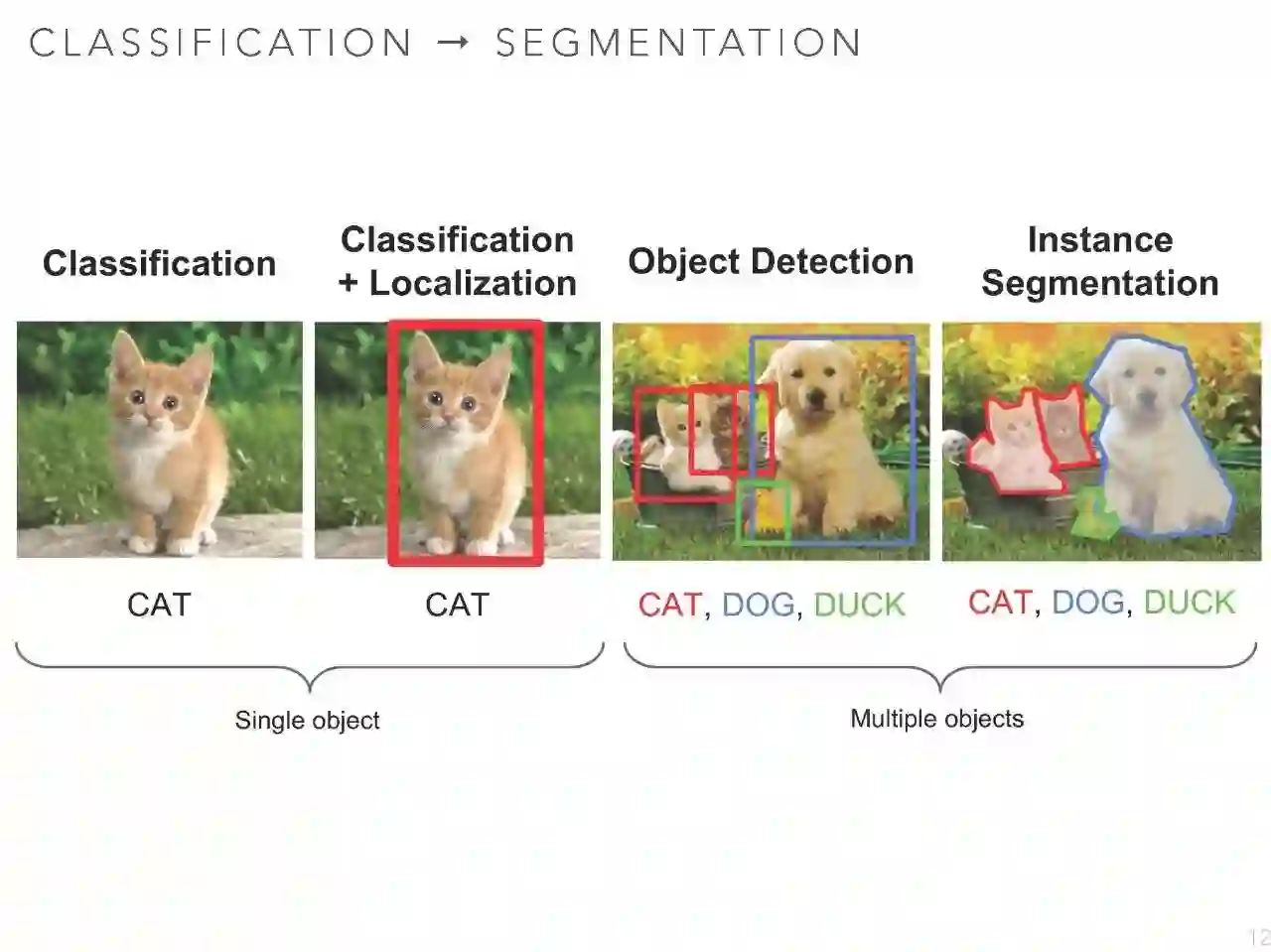 CLASSIFICATION → SEGMENTATION

Classification

Classification + Localization

Object Detection

Instance Segmentation

CAT

CAT

CAT, DOG, DUCK

CAT, DOG, DUCK

Single object

Multiple objects

12